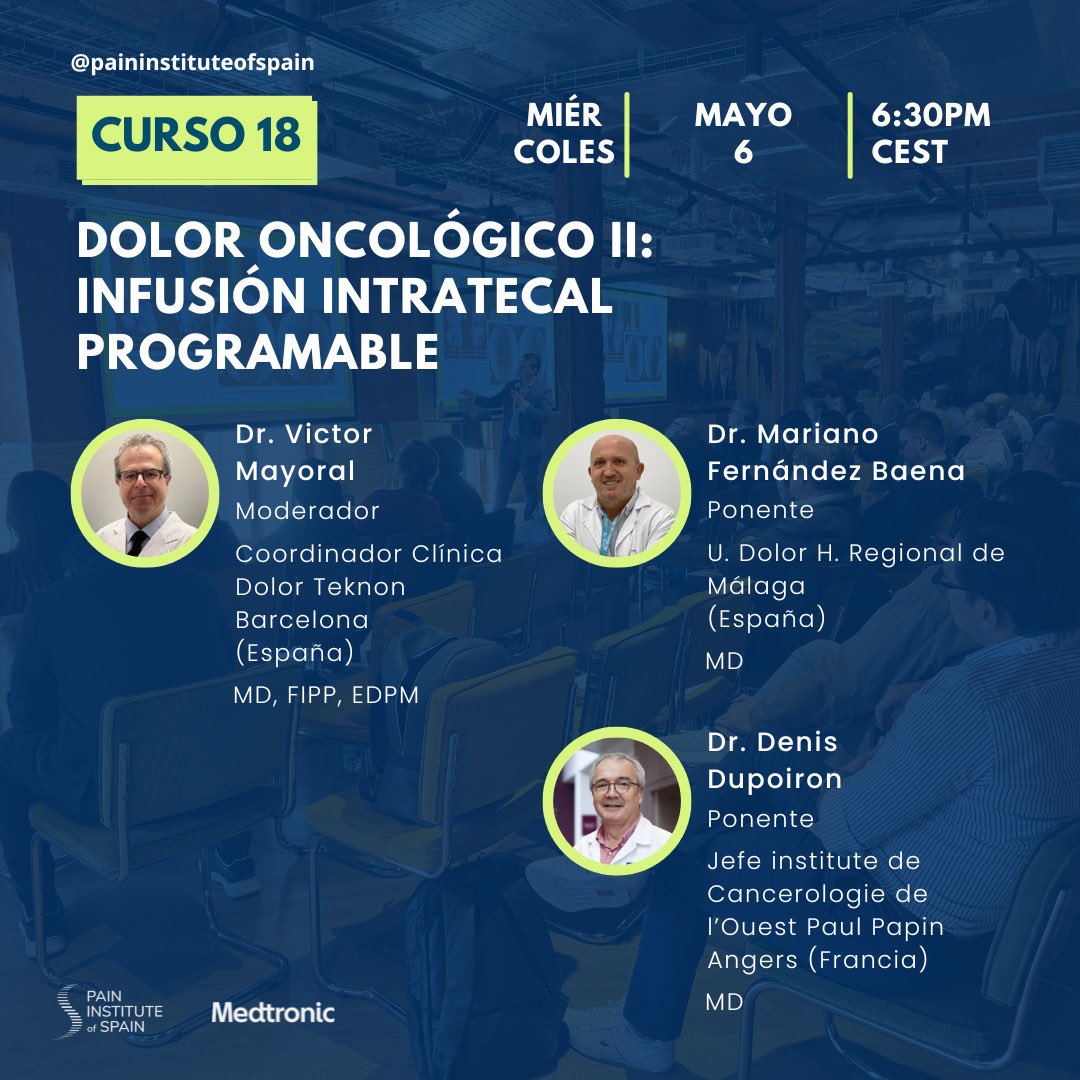 @paininstituteofspain

CURSO 18

MIÉR COLES

MAYO 6

6:30PM CEST

DOLOR ONCOLÓGICO II: INFUSIÓN INTRATECAL PROGRAMABLE

Dr. Victor Mayoral
Moderador
Coordinador Clínica Dolor Teknon Barcelona (España)
MD, FIPP, EDPM

Dr. Mariano Fernández Baena
Ponente
U. Dolor H. Regional de Málaga (España)
MD

Dr. Denis Dupoiron
Ponente
Jefe institute de Cancerologie de l'Ouest Paul Papin Angers (Francia)
MD

PAIN INSTITUTE of SPAIN

Medtronic